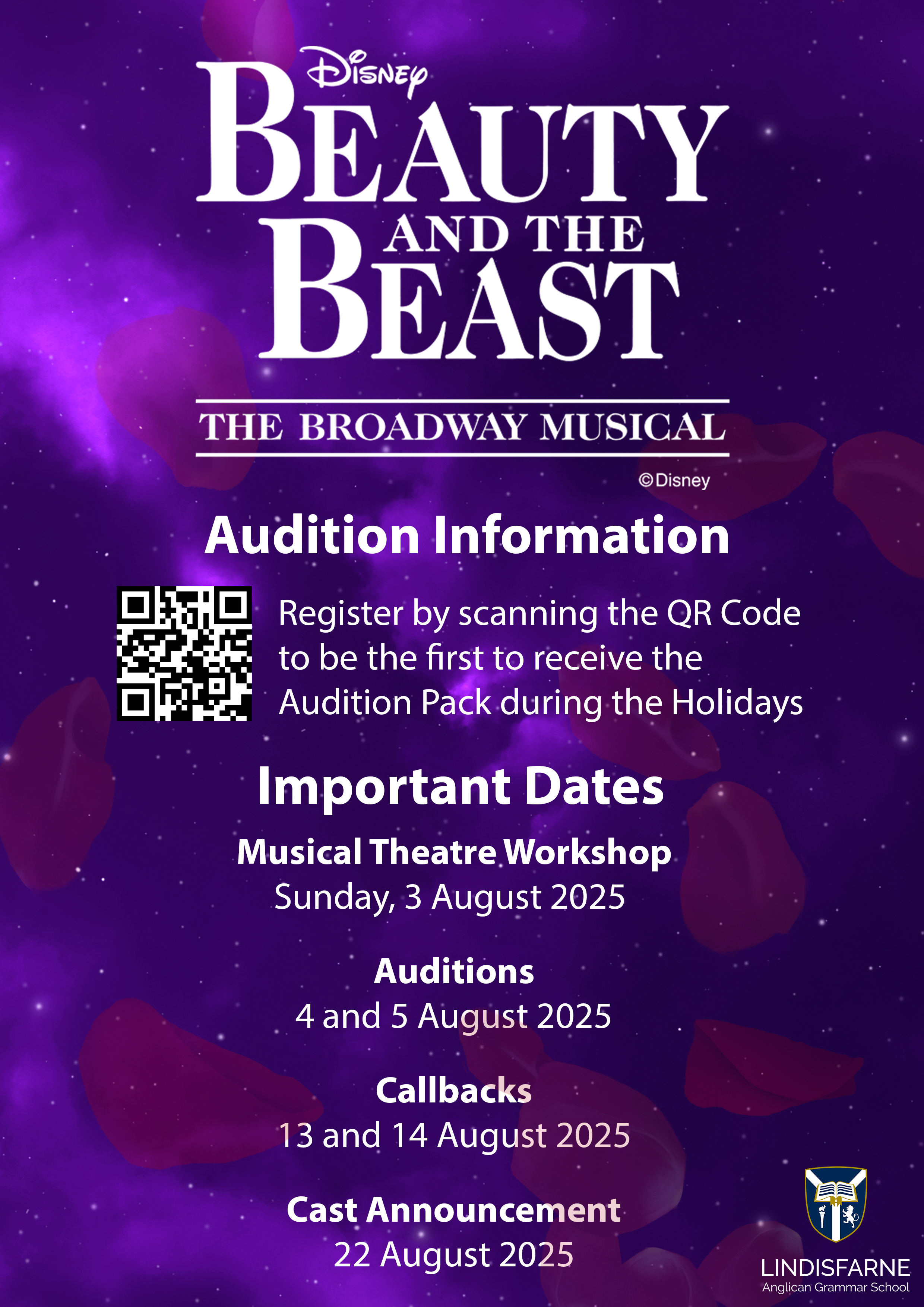 Disney
BEAUTY AND THE BEAST
THE BROADWAY MUSICAL
©Disney

Audition Information

Register by scanning the QR Code to be the first to receive the Audition Pack during the Holidays

Important Dates

Musical Theatre Workshop
Sunday, 3 August 2025

Auditions
4 and 5 August 2025

Callbacks
13 and 14 August 2025

Cast Announcement
22 August 2025

LINDISFARNE
Anglican Grammar School